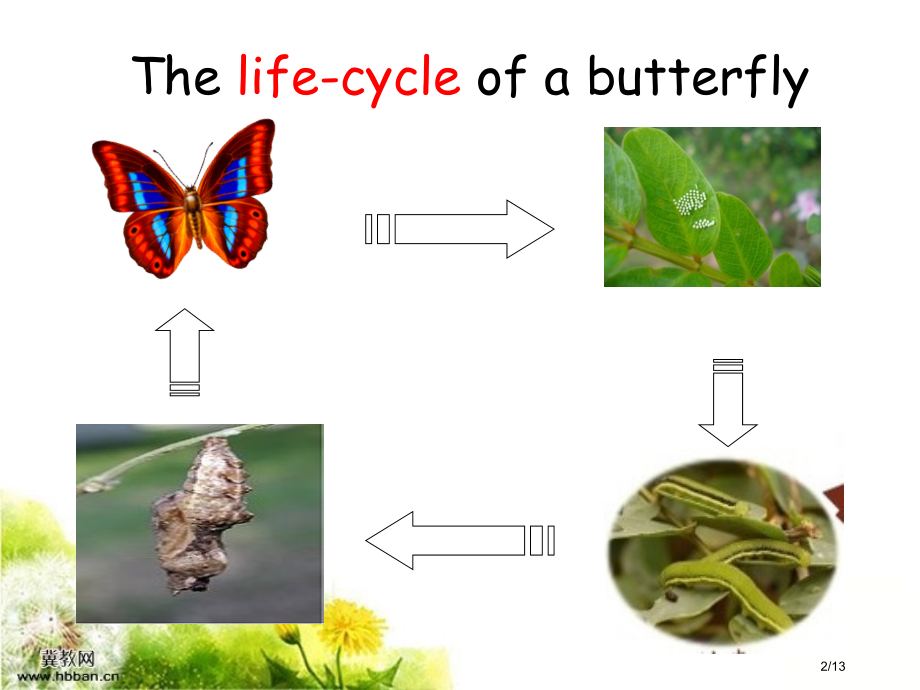 The life-cycle of a butterfly

冀教网
www.hbban.cn

2/13